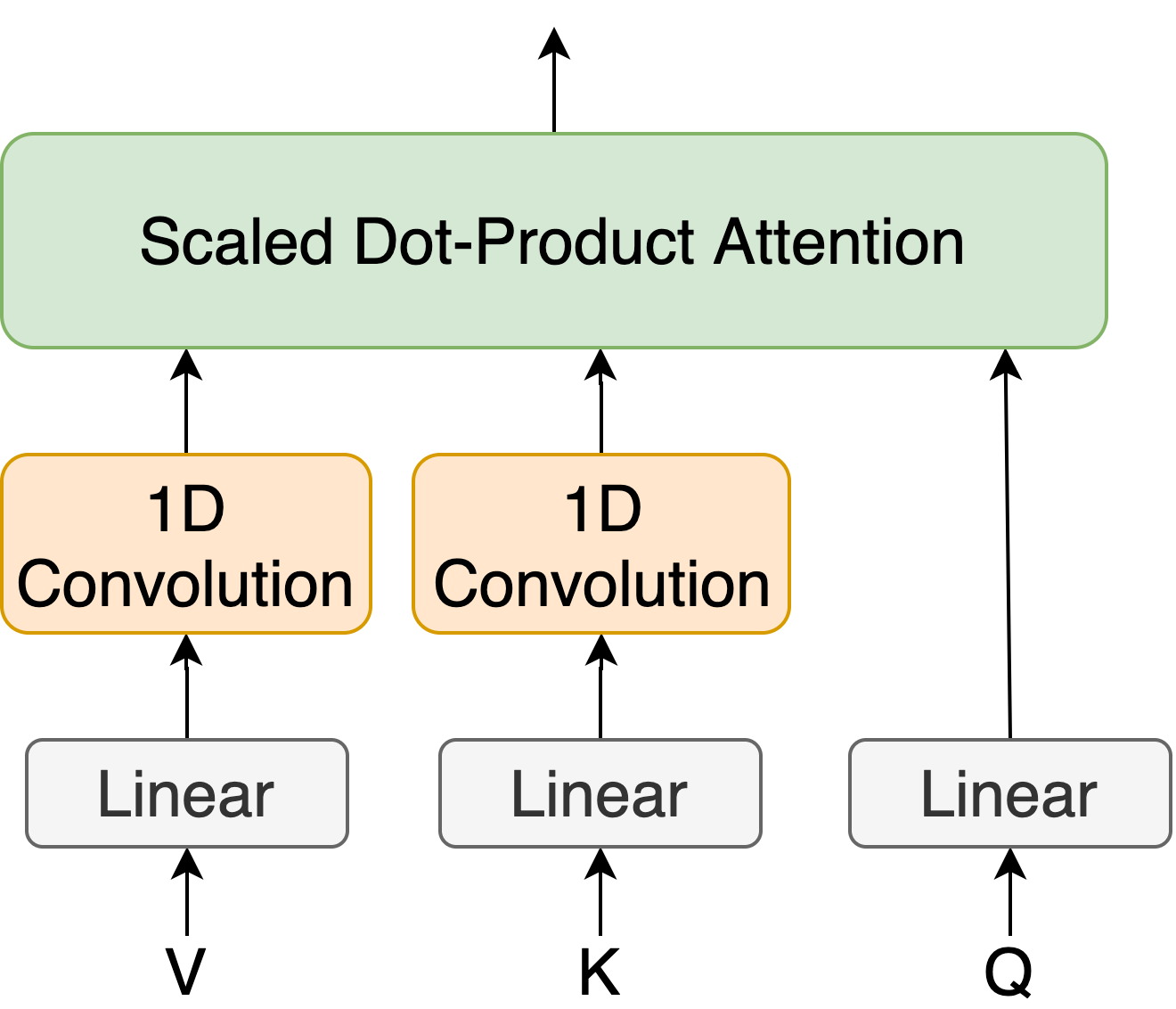 Scaled Dot-Product Attention

1D Convolution

1D Convolution

Linear

Linear

Linear

V

K

Q